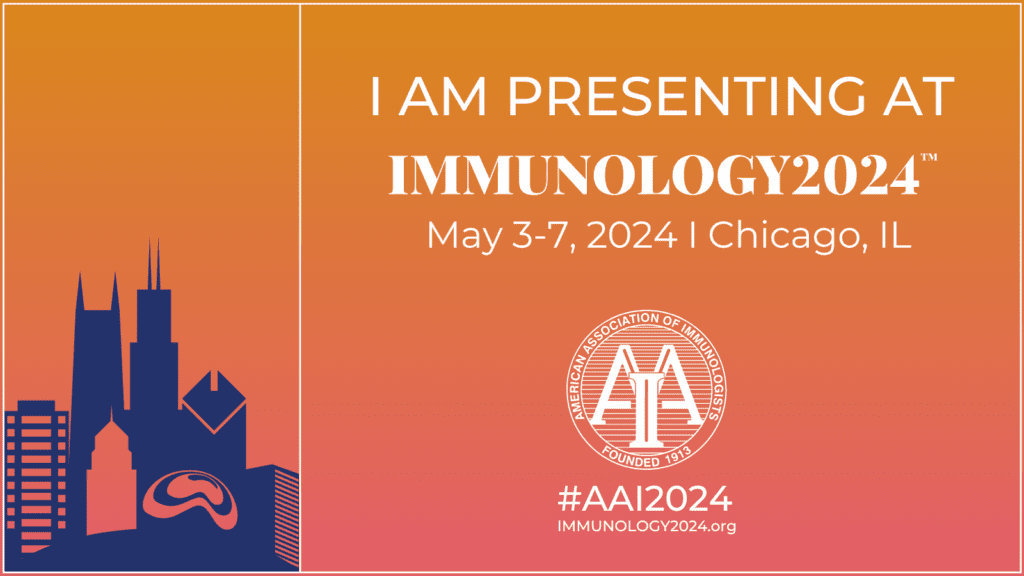 I AM PRESENTING AT
IMMUNOLOGY2024™
May 3-7, 2024 I Chicago, IL

AMERICAN ASSOCIATION OF IMMUNOLOGISTS
AAI
FOUNDED 1913

#AAI2024
IMMUNOLOGY2024.org